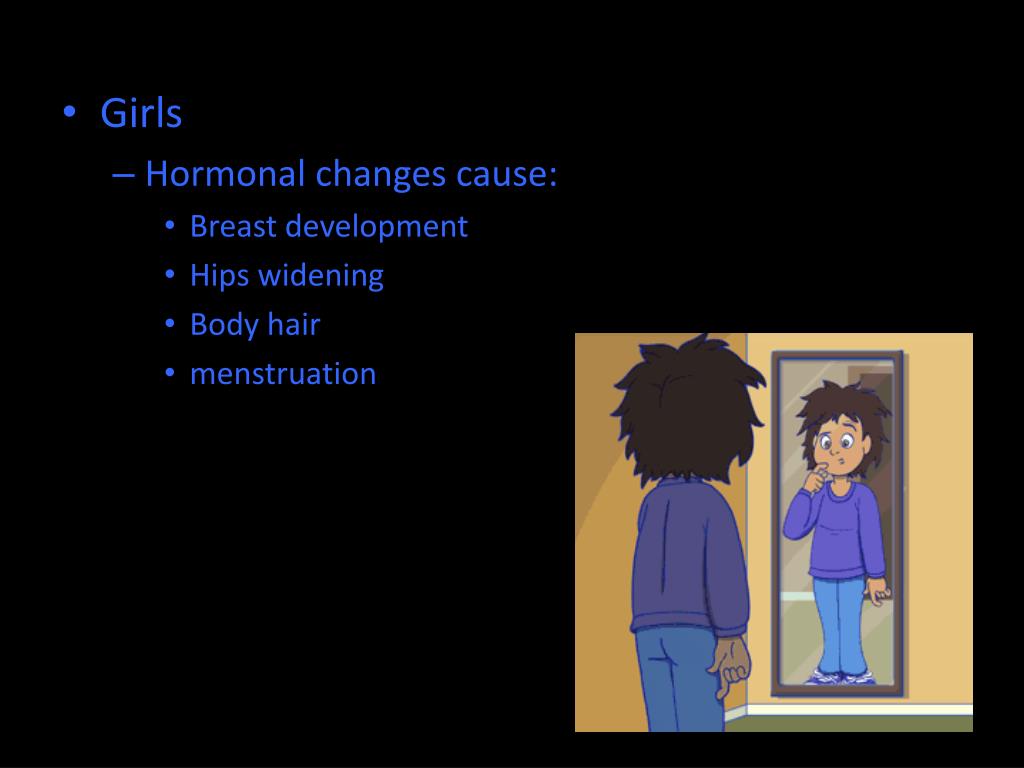 • Girls
– Hormonal changes cause:
• Breast development
• Hips widening
• Body hair
• menstruation